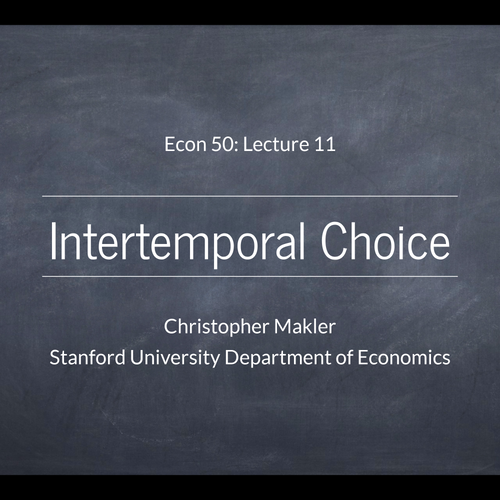 Econ 50: Lecture 11

Intertemporal Choice

Christopher Makler
Stanford University Department of Economics